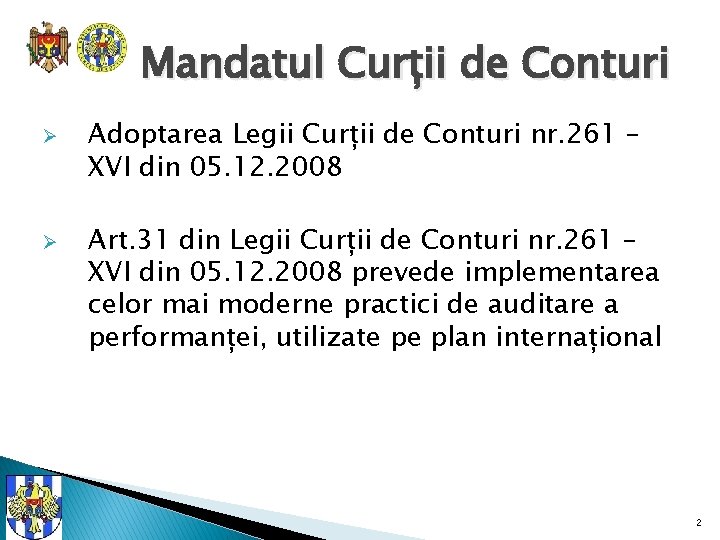 Mandatul Curţii de Conturi

➢ Adoptarea Legii Curții de Conturi nr.261 – XVI din 05.12.2008

➢ Art.31 din Legii Curții de Conturi nr.261 – XVI din 05.12.2008 prevede implementarea celor mai moderne practici de auditare a performanței, utilizate pe plan internațional

2